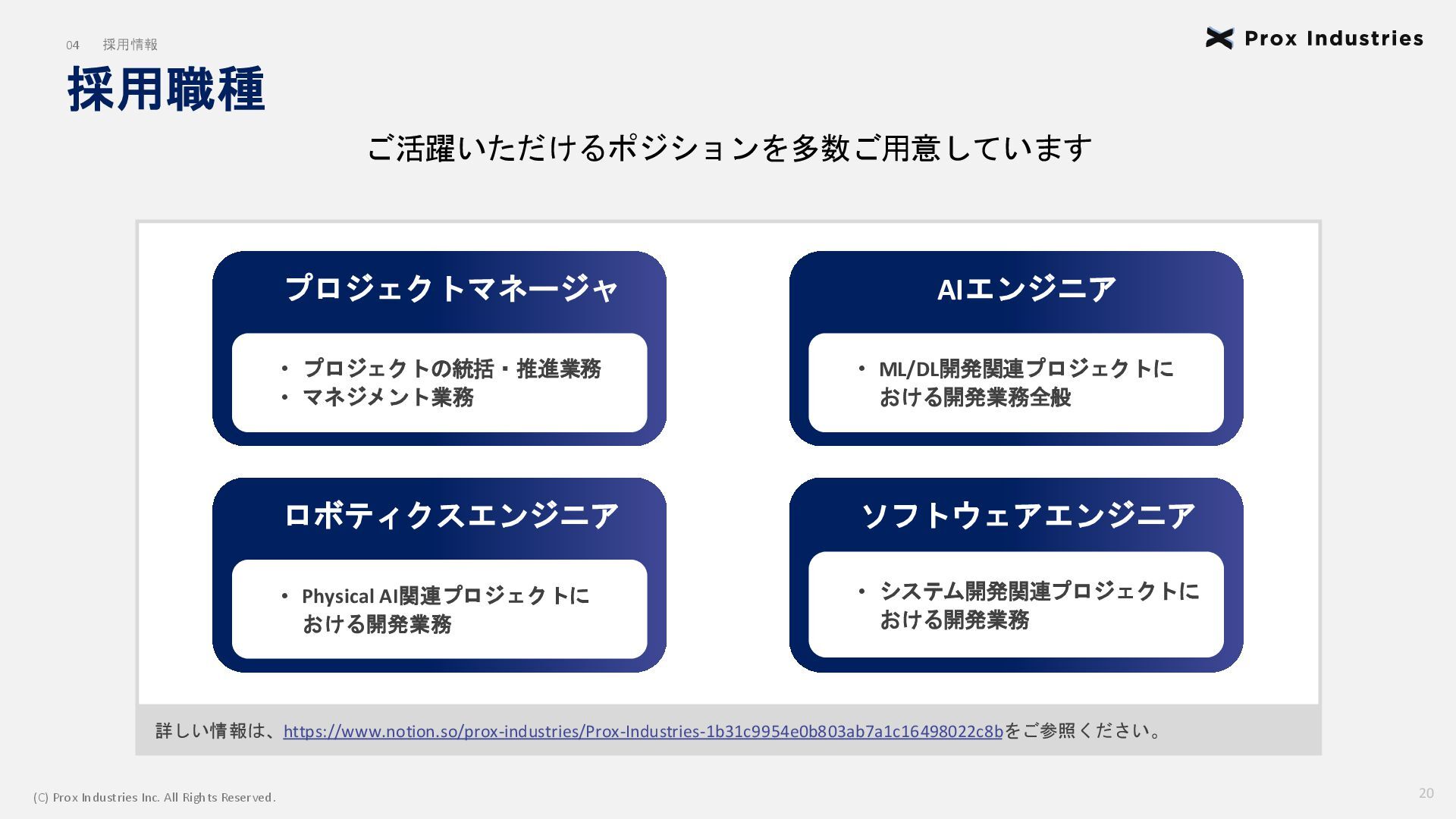 04　採用情報

Prox Industries

採用職種

ご活躍いただけるポジションを多数ご用意しています

プロジェクトマネージャ

• プロジェクトの統括・推進業務
• マネジメント業務

AIエンジニア

• ML/DL開発関連プロジェクトにおける開発業務全般

ロボティクスエンジニア

• Physical AI関連プロジェクトにおける開発業務

ソフトウェアエンジニア

• システム開発関連プロジェクトにおける開発業務

詳しい情報は、https://www.notion.so/prox-industries/Prox-Industries-1b31c9954e0b803ab7a1c16498022c8bをご参照ください。

(C) Prox Industries Inc. All Rights Reserved.

20